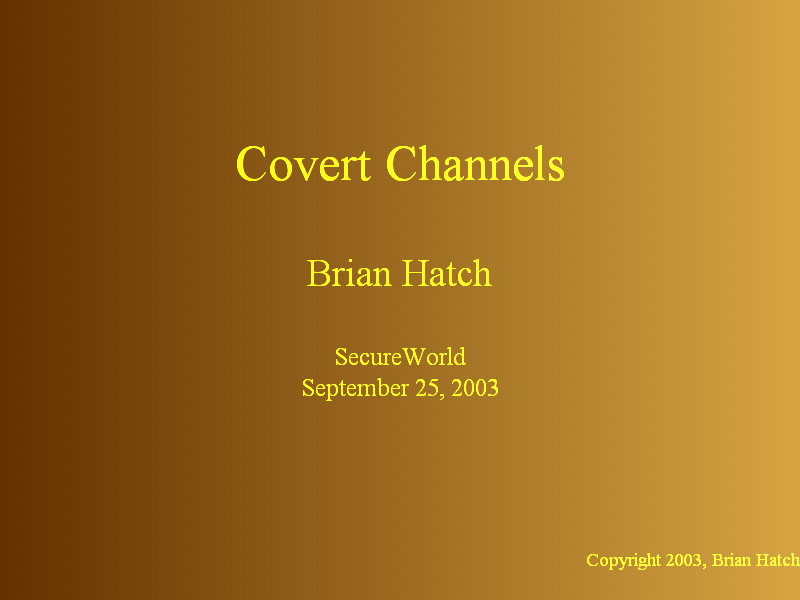 Covert Channels

Brian Hatch

SecureWorld
September 25, 2003

Copyright 2003, Brian Hatch